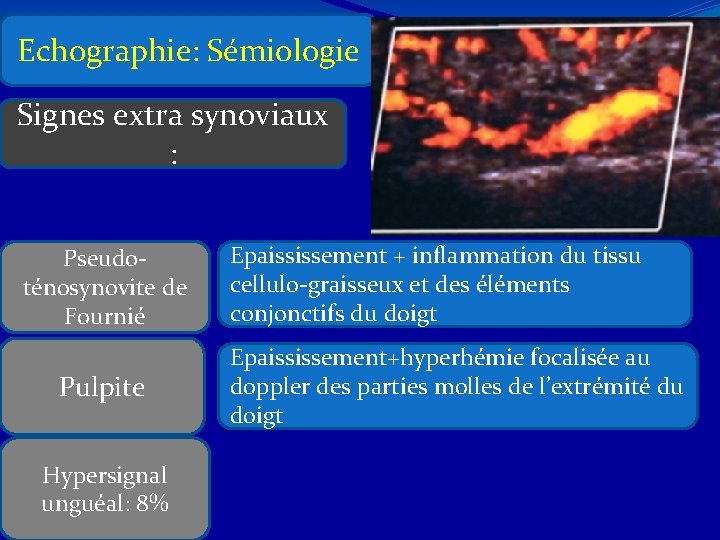 Echographie: Sémiologie

Signes extra synoviaux :

Pseudo-ténosynovite de Fournié

Epaississement + inflammation du tissu cellulo-graisseux et des éléments conjonctifs du doigt

Pulpite

Epaississement+hyperhémie focalisée au doppler des parties molles de l'extrémité du doigt

Hypersignal unguéal: 8%